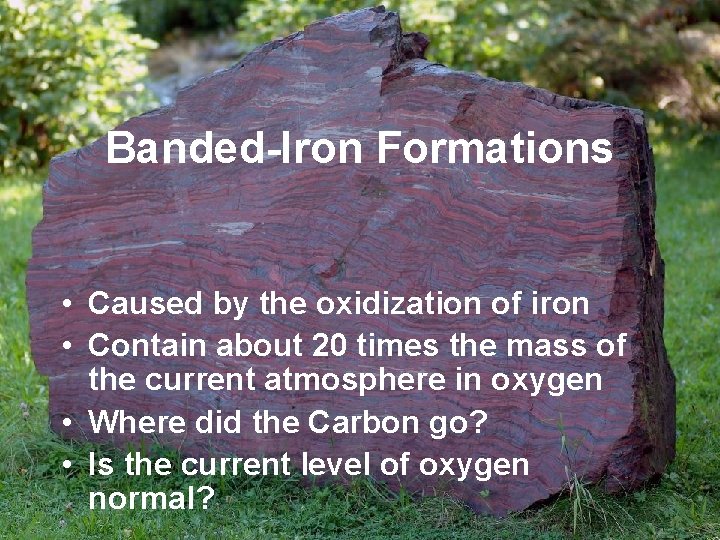 Banded-Iron Formations

• Caused by the oxidization of iron
• Contain about 20 times the mass of the current atmosphere in oxygen
• Where did the Carbon go?
• Is the current level of oxygen normal?